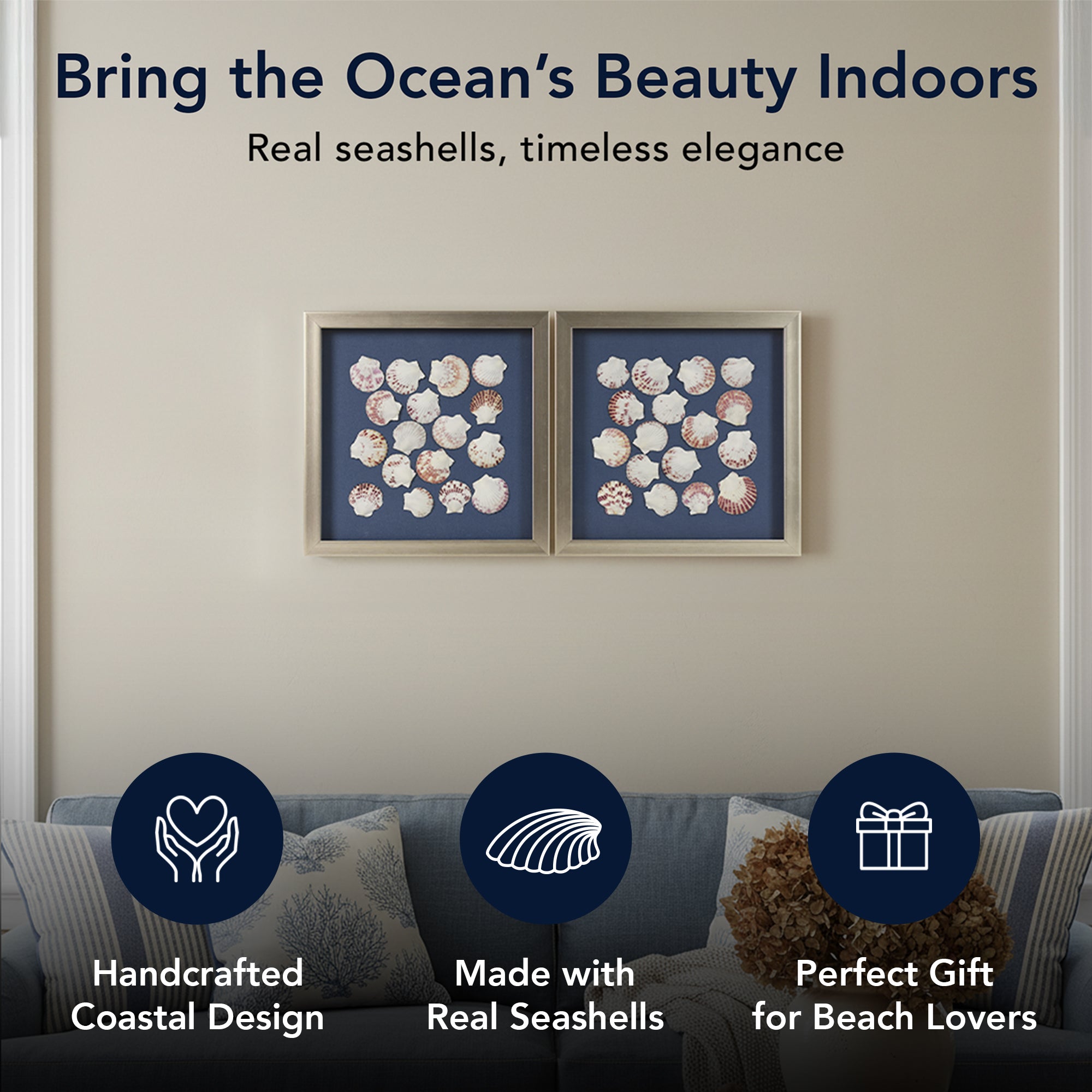 Bring the Ocean's Beauty Indoors

Real seashells, timeless elegance

Handcrafted Coastal Design

Made with Real Seashells

Perfect Gift for Beach Lovers